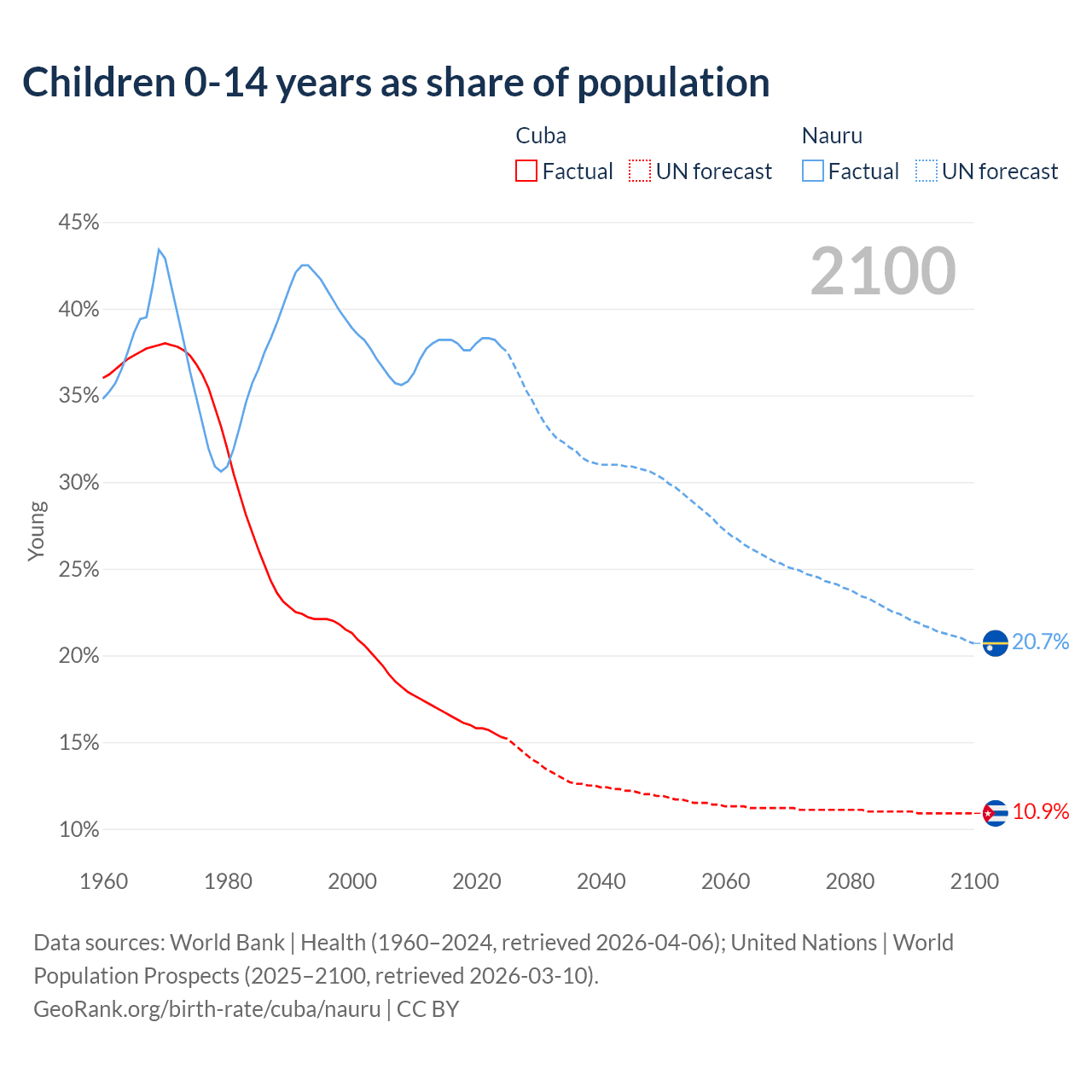 Children 0-14 years as share of population

Cuba
Factual
UN forecast

Nauru
Factual
UN forecast

2100

45%
40%
35%
30%
25%
20%
15%
10%

Young

20.7%
10.9%

1960
1980
2000
2020
2040
2060
2080
2100

Data sources: World Bank | Health (1960–2024, retrieved 2026-04-06); United Nations | World Population Prospects (2025–2100, retrieved 2026-03-10).
GeoRank.org/birth-rate/cuba/nauru | CC BY